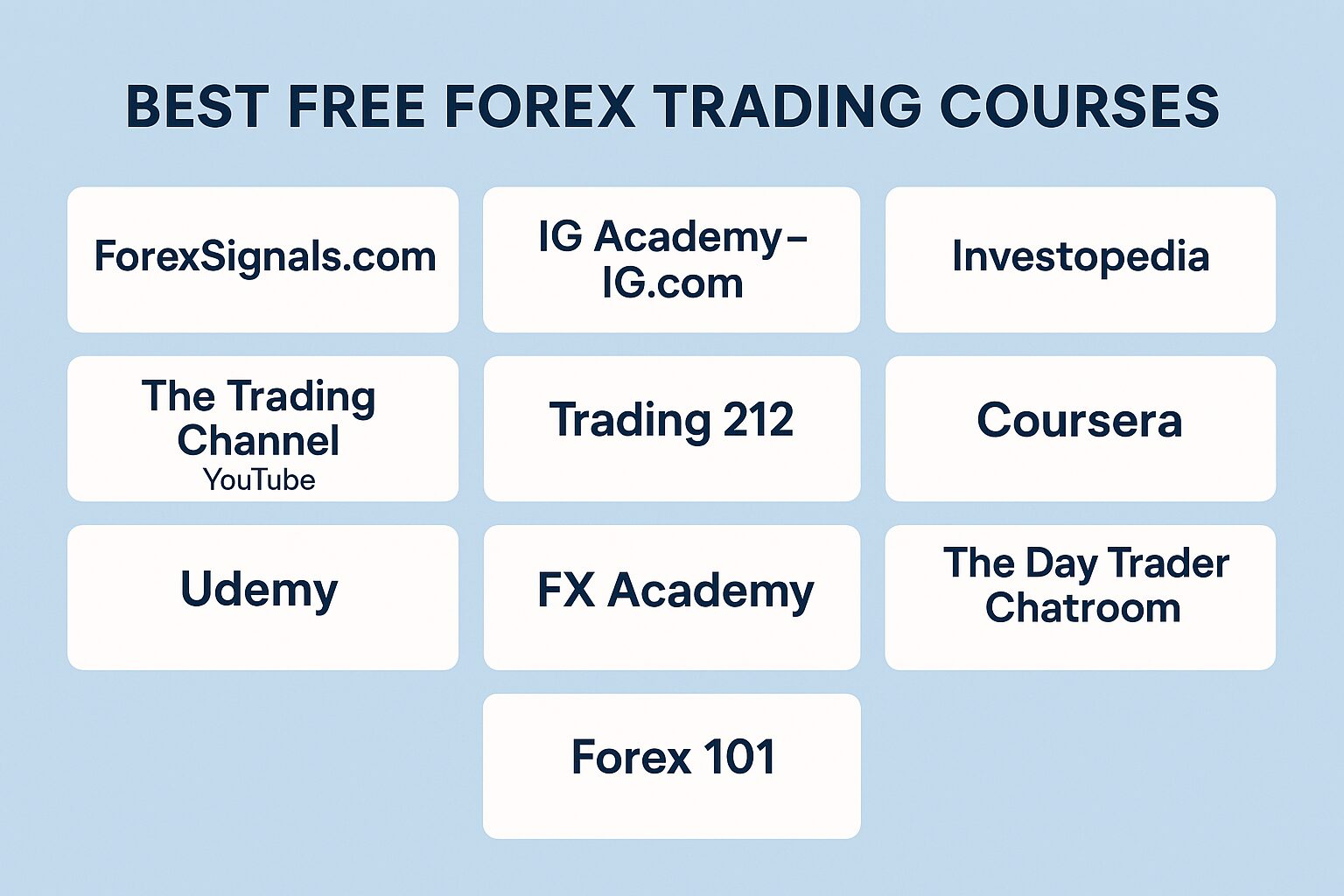 BEST FREE FOREX TRADING COURSES

ForexSignals.com

IG Academy– IG.com

Investopedia

The Trading Channel
YouTube

Trading 212

Coursera

Udemy

FX Academy

The Day Trader Chatroom

Forex 101